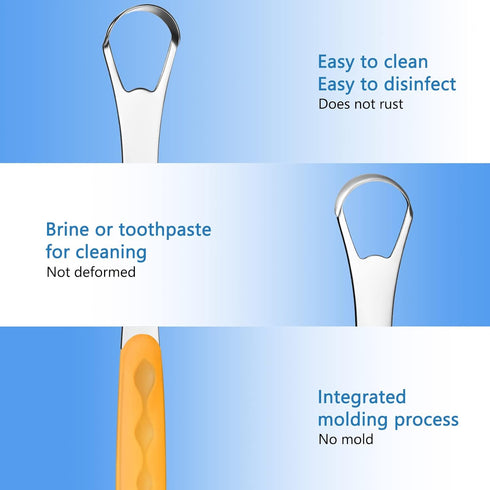 Easy to clean
Easy to disinfect
Does not rust

Brine or toothpaste for cleaning
Not deformed

Integrated molding process
No mold